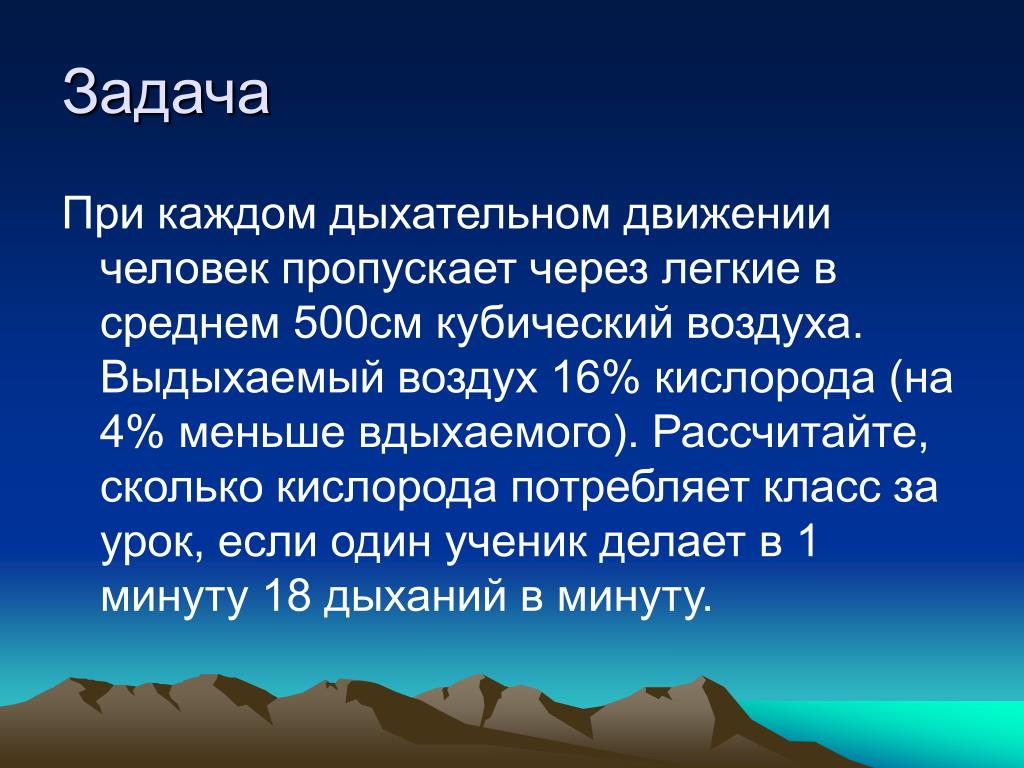 Задача

При каждом дыхательном движении человек пропускает через легкие в среднем 500см кубический воздуха. Выдыхаемый воздух 16% кислорода (на 4% меньше вдыхаемого). Рассчитайте, сколько кислорода потребляет класс за урок, если один ученик делает в 1 минуту 18 дыханий в минуту.